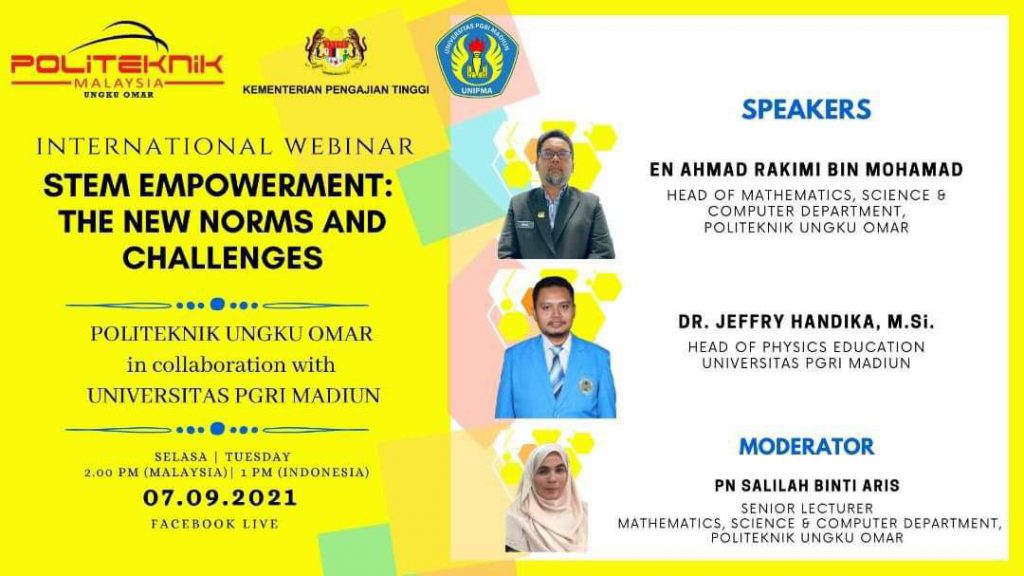 POLITEKNIK MALAYSIA UNGKU OMAR

KEMENTERIAN PENGAJIAN TINGGI

UNIVERSITAS PGRI MADIUN UNIPMA

INTERNATIONAL WEBINAR

STEM EMPOWERMENT: THE NEW NORMS AND CHALLENGES

POLITEKNIK UNGKU OMAR in collaboration with UNIVERSITAS PGRI MADIUN

SELASA | TUESDAY
2.00 PM (MALAYSIA)| 1 PM (INDONESIA)

07.09.2021

FACEBOOK LIVE

SPEAKERS

EN AHMAD RAKIMI BIN MOHAMAD
HEAD OF MATHEMATICS, SCIENCE & COMPUTER DEPARTMENT, POLITEKNIK UNGKU OMAR

DR. JEFFRY HANDIKA, M.Si.
HEAD OF PHYSICS EDUCATION UNIVERSITAS PGRI MADIUN

MODERATOR

PN SALILAH BINTI ARIS
SENIOR LECTURER
MATHEMATICS, SCIENCE & COMPUTER DEPARTMENT, POLITEKNIK UNGKU OMAR